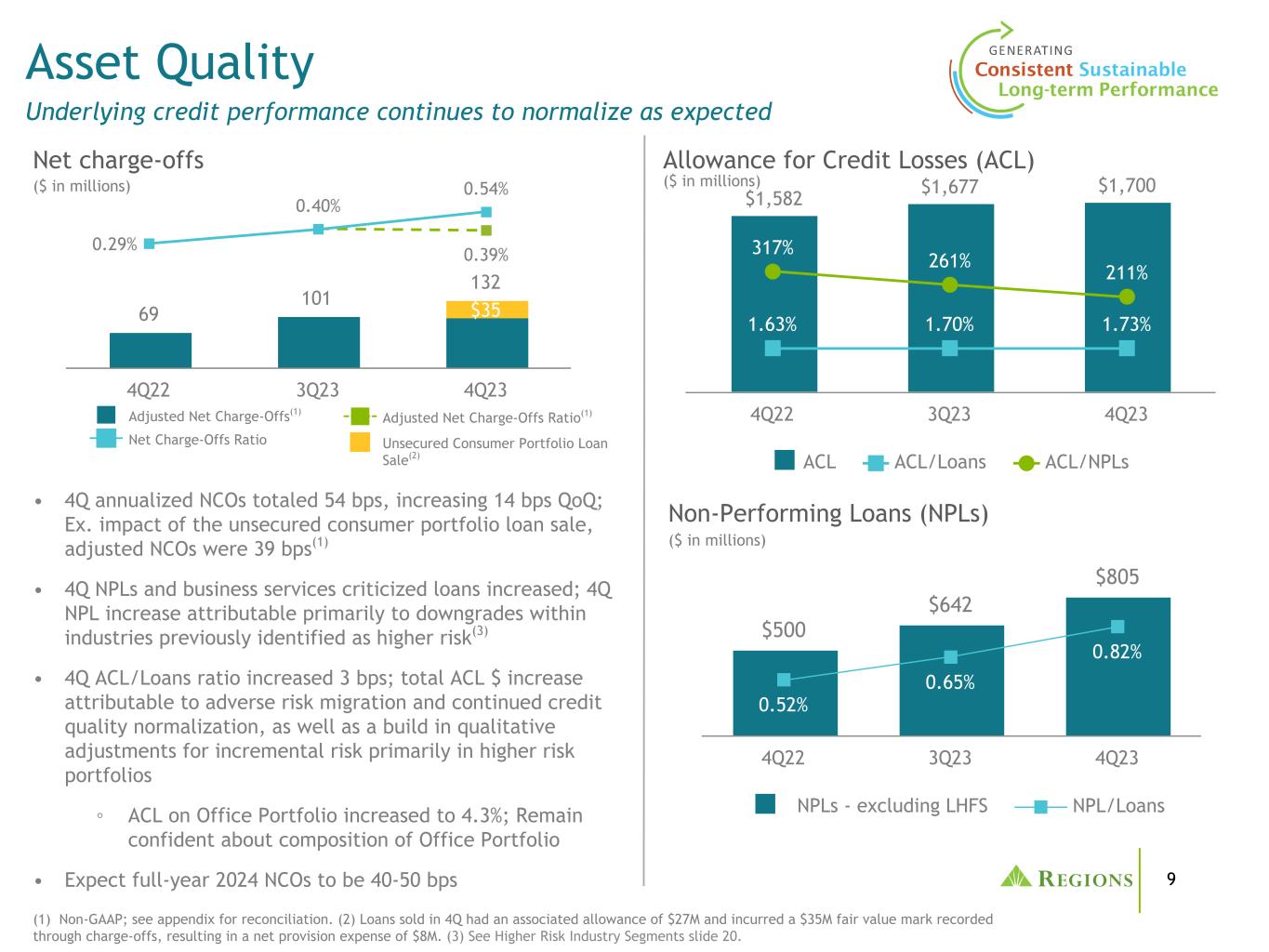 Asset Quality

Underlying credit performance continues to normalize as expected

GENERATING
Consistent Sustainable
Long-term Performance

Net charge-offs
($ in millions)

0.29%
0.40%
0.54%
0.39%
69
101
132
$35
4Q22
3Q23
4Q23

Adjusted Net Charge-Offs$^{(1)}$
Net Charge-Offs Ratio
Adjusted Net Charge-Offs Ratio$^{(1)}$
Unsecured Consumer Portfolio Loan Sale$^{(2)}$

• 4Q annualized NCOs totaled 54 bps, increasing 14 bps QoQ; Ex. impact of the unsecured consumer portfolio loan sale, adjusted NCOs were 39 bps$^{(1)}$

• 4Q NPLs and business services criticized loans increased; 4Q NPL increase attributable primarily to downgrades within industries previously identified as higher risk$^{(3)}$

• 4Q ACL/Loans ratio increased 3 bps; total ACL $ increase attributable to adverse risk migration and continued credit quality normalization, as well as a build in qualitative adjustments for incremental risk primarily in higher risk portfolios

◦ ACL on Office Portfolio increased to 4.3%; Remain confident about composition of Office Portfolio

• Expect full-year 2024 NCOs to be 40-50 bps

Allowance for Credit Losses (ACL)
($ in millions)

$1,582
$1,677
$1,700
317%
261%
211%
1.63%
1.70%
1.73%
4Q22
3Q23
4Q23

ACL
ACL/Loans
ACL/NPLs

Non-Performing Loans (NPLs)
($ in millions)

$500
$642
$805
0.52%
0.65%
0.82%
4Q22
3Q23
4Q23

NPLs - excluding LHFS
NPL/Loans

REGIONS
9

(1) Non-GAAP; see appendix for reconciliation. (2) Loans sold in 4Q had an associated allowance of $27M and incurred a $35M fair value mark recorded through charge-offs, resulting in a net provision expense of $8M. (3) See Higher Risk Industry Segments slide 20.